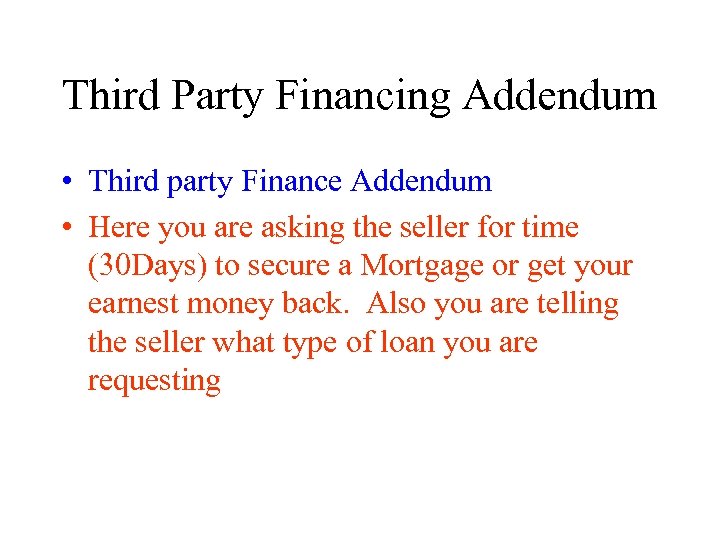 Third Party Financing Addendum

• Third party Finance Addendum

• Here you are asking the seller for time (30Days) to secure a Mortgage or get your earnest money back.  Also you are telling the seller what type of loan you are requesting